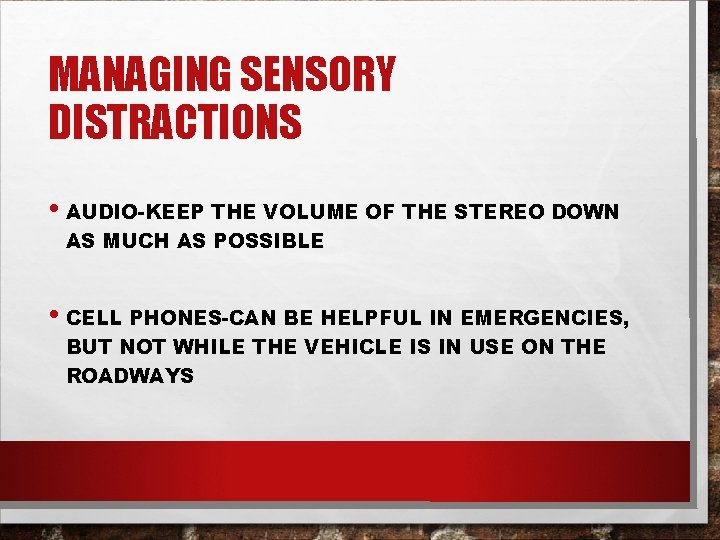 MANAGING SENSORY DISTRACTIONS

• AUDIO-KEEP THE VOLUME OF THE STEREO DOWN AS MUCH AS POSSIBLE

• CELL PHONES-CAN BE HELPFUL IN EMERGENCIES, BUT NOT WHILE THE VEHICLE IS IN USE ON THE ROADWAYS